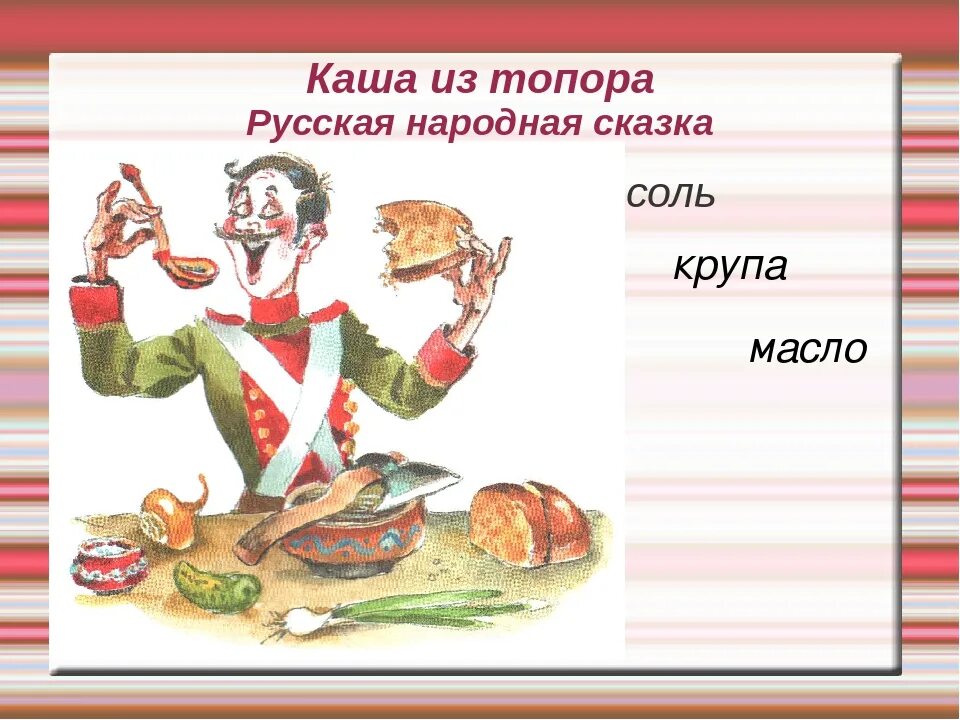 Каша из топора
Русская народная сказка

соль

крупа

масло